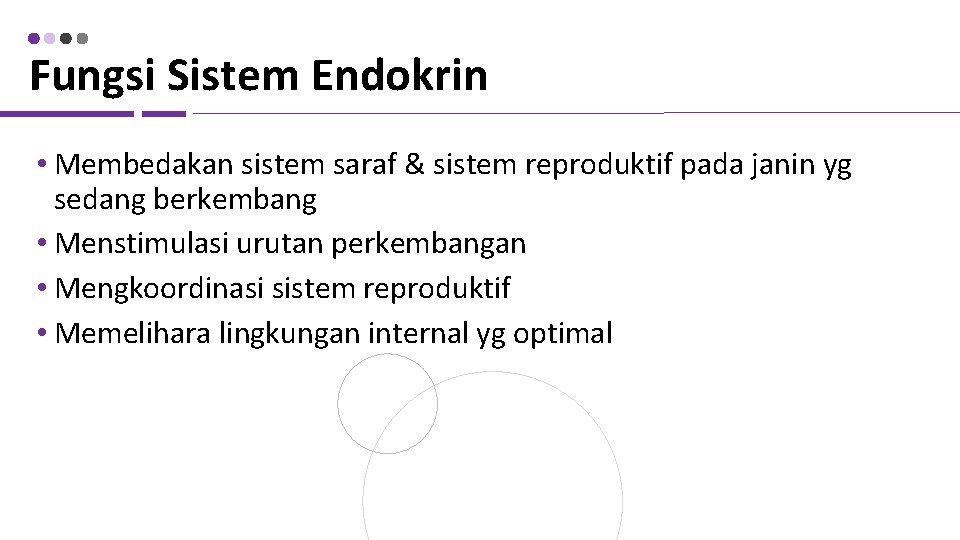 Fungsi Sistem Endokrin

• Membedakan sistem saraf & sistem reproduktif pada janin yg sedang berkembang
• Menstimulasi urutan perkembangan
• Mengkoordinasi sistem reproduktif
• Memelihara lingkungan internal yg optimal